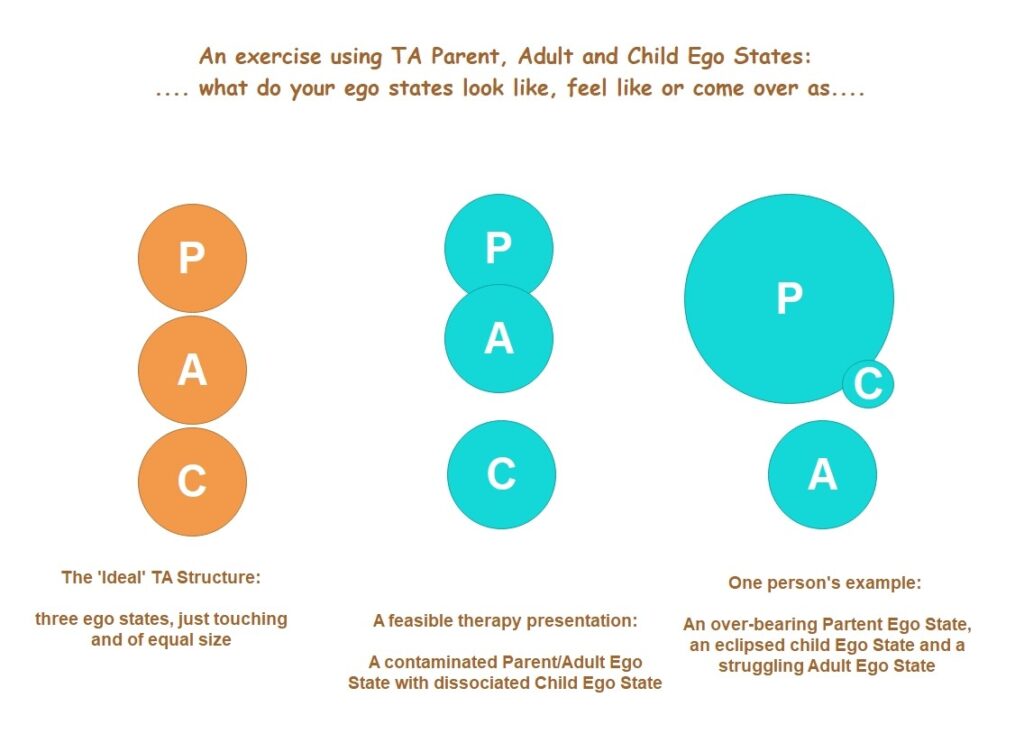 An exercise using TA Parent, Adult and Child Ego States:
.... what do your ego states look like, feel like or come over as....

P

A

C

The 'Ideal' TA Structure:

three ego states, just touching and of equal size

P

A

C

A feasible therapy presentation:

A contaminated Parent/Adult Ego State with dissociated Child Ego State

P

C

A

One person's example:

An over-bearing Partent Ego State, an eclipsed child Ego State and a struggling Adult Ego State